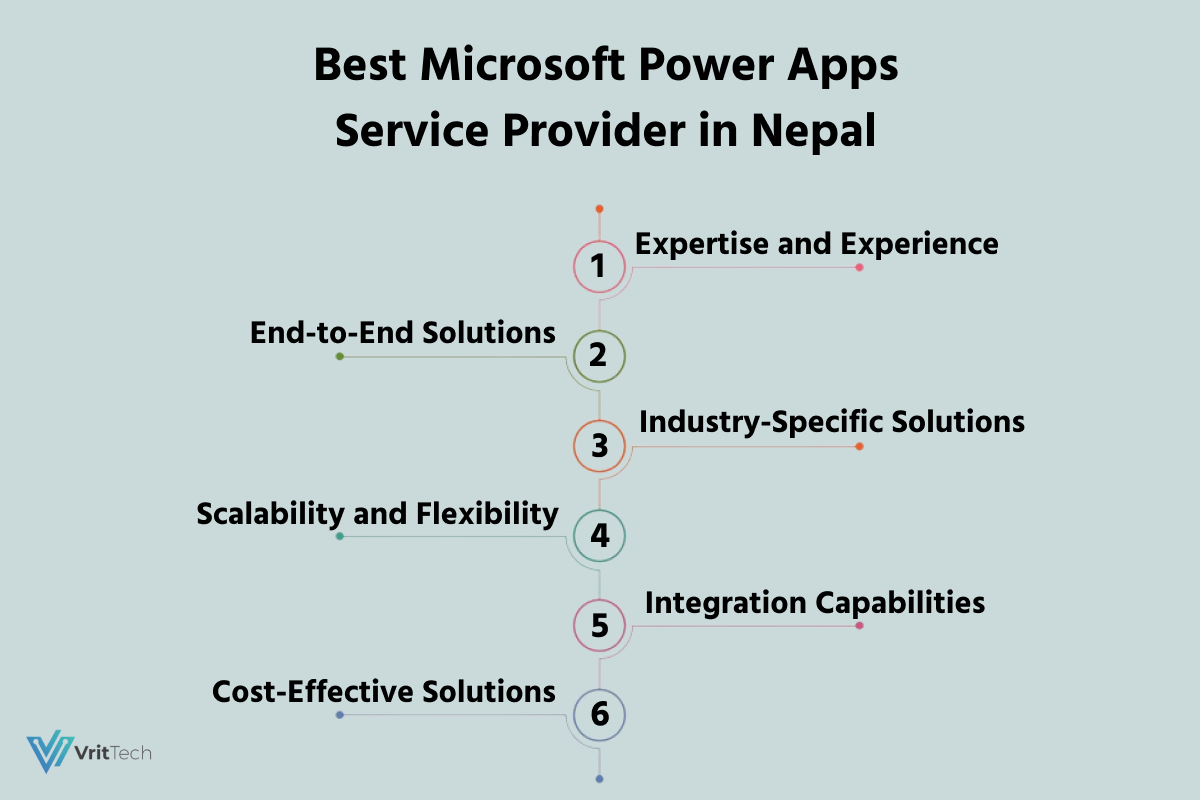 Best Microsoft Power Apps Service Provider in Nepal

1 Expertise and Experience

End-to-End Solutions 2

3 Industry-Specific Solutions

Scalability and Flexibility 4

5 Integration Capabilities

Cost-Effective Solutions 6

VritTech